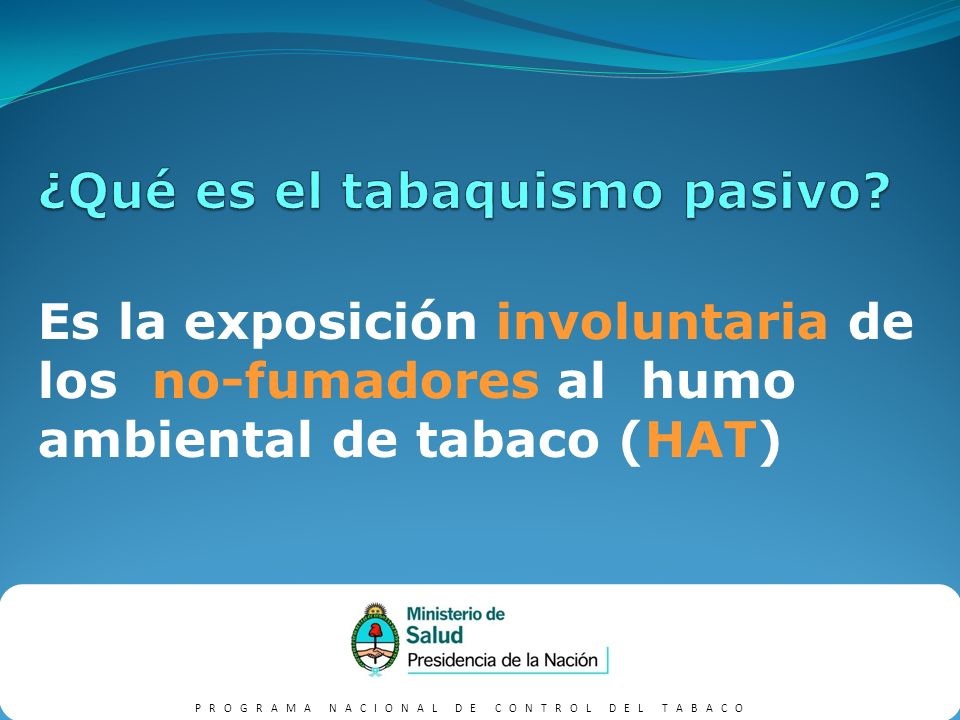 ¿Qué es el tabaquismo pasivo?

Es la exposición involuntaria de los no-fumadores al humo ambiental de tabaco (HAT)

Ministerio de Salud
Presidencia de la Nación

PROGRAMA NACIONAL DE CONTROL DEL TABACO